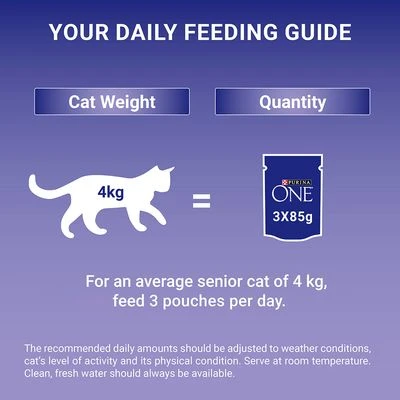 YOUR DAILY FEEDING GUIDE

Cat Weight

Quantity

4kg

=

PURINA
ONE
3X85g

For an average senior cat of 4 kg, feed 3 pouches per day.

The recommended daily amounts should be adjusted to weather conditions, cat's level of activity and its physical condition. Serve at room temperature. Clean, fresh water should always be available.